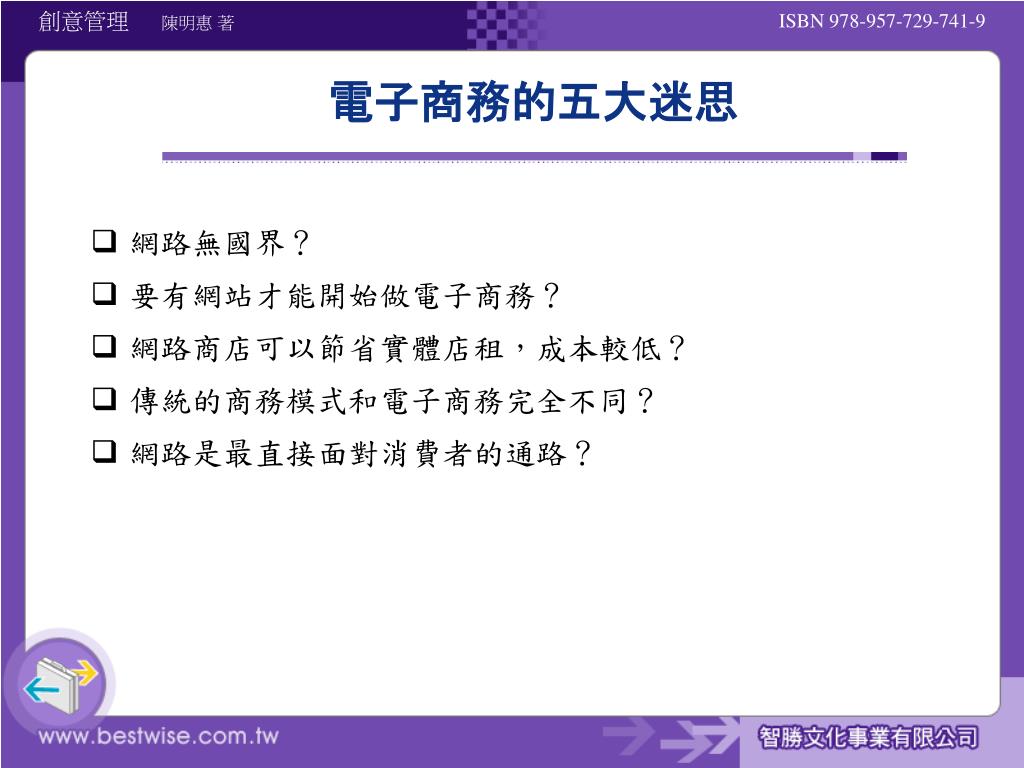 創意管理 陳明惠 著

ISBN 978-957-729-741-9

電子商務的五大迷思

❑ 網路無國界？
❑ 要有網站才能開始做電子商務？
❑ 網路商店可以節省實體店租，成本較低？
❑ 傳統的商務模式和電子商務完全不同？
❑ 網路是最直接面對消費者的通路？

www.bestwise.com.tw

智勝文化事業有限公司